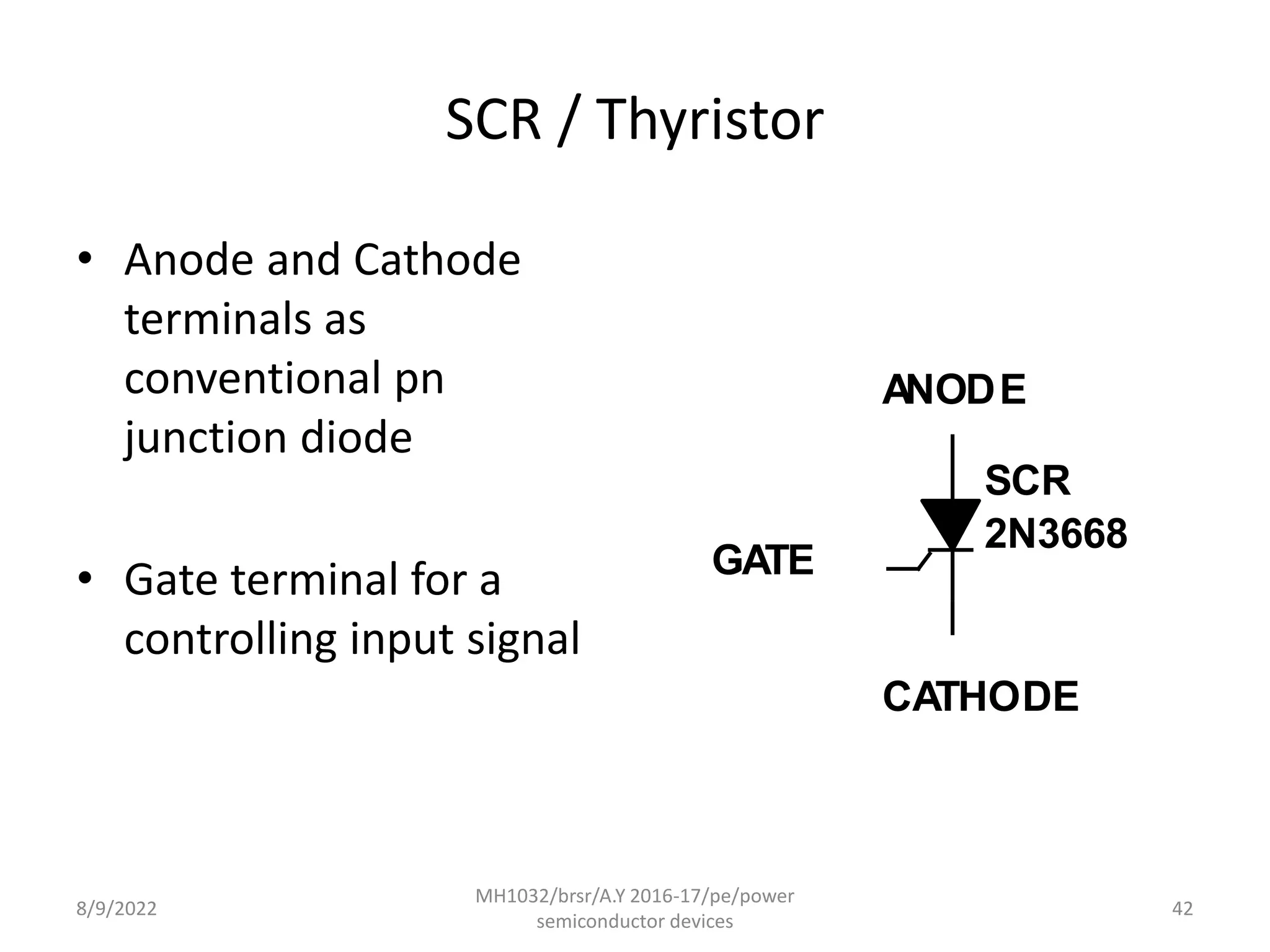 SCR / Thyristor

• Anode and Cathode terminals as conventional pn junction diode

• Gate terminal for a controlling input signal

ANODE

SCR
2N3668

GATE

CATHODE

8/9/2022

MH1032/brsr/A.Y 2016-17/pe/power semiconductor devices

42